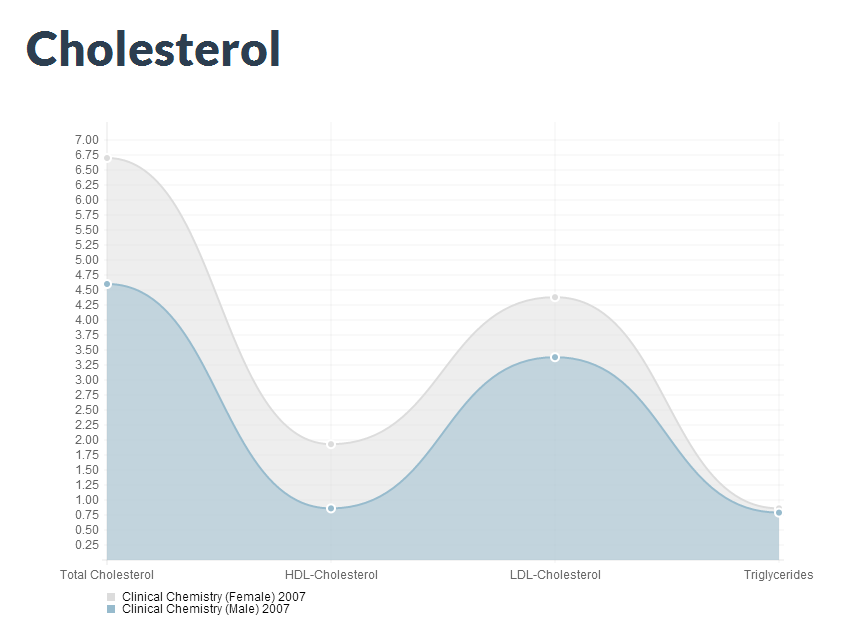 Cholesterol

7.00
6.75
6.50
6.25
6.00
5.75
5.50
5.25
5.00
4.75
4.50
4.25
4.00
3.75
3.50
3.25
3.00
2.75
2.50
2.25
2.00
1.75
1.50
1.25
1.00
0.75
0.50
0.25

Total Cholesterol
HDL-Cholesterol
LDL-Cholesterol
Triglycerides

Clinical Chemistry (Female) 2007
Clinical Chemistry (Male) 2007